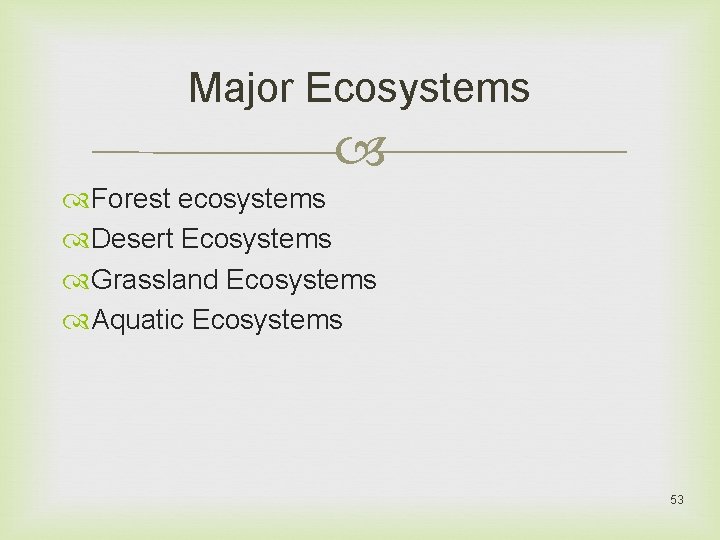 Major Ecosystems

Forest ecosystems
Desert Ecosystems
Grassland Ecosystems
Aquatic Ecosystems

53